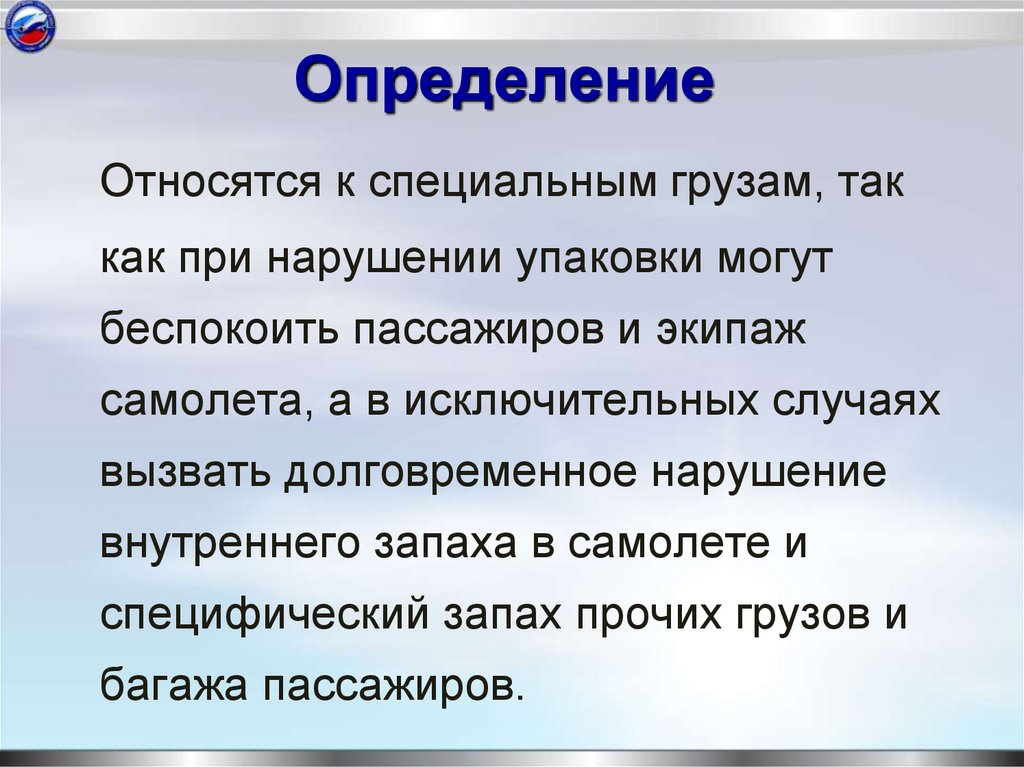 Определение

Относятся к специальным грузам, так как при нарушении упаковки могут беспокоить пассажиров и экипаж самолета, а в исключительных случаях вызвать долговременное нарушение внутреннего запаха в самолете и специфический запах прочих грузов и багажа пассажиров.